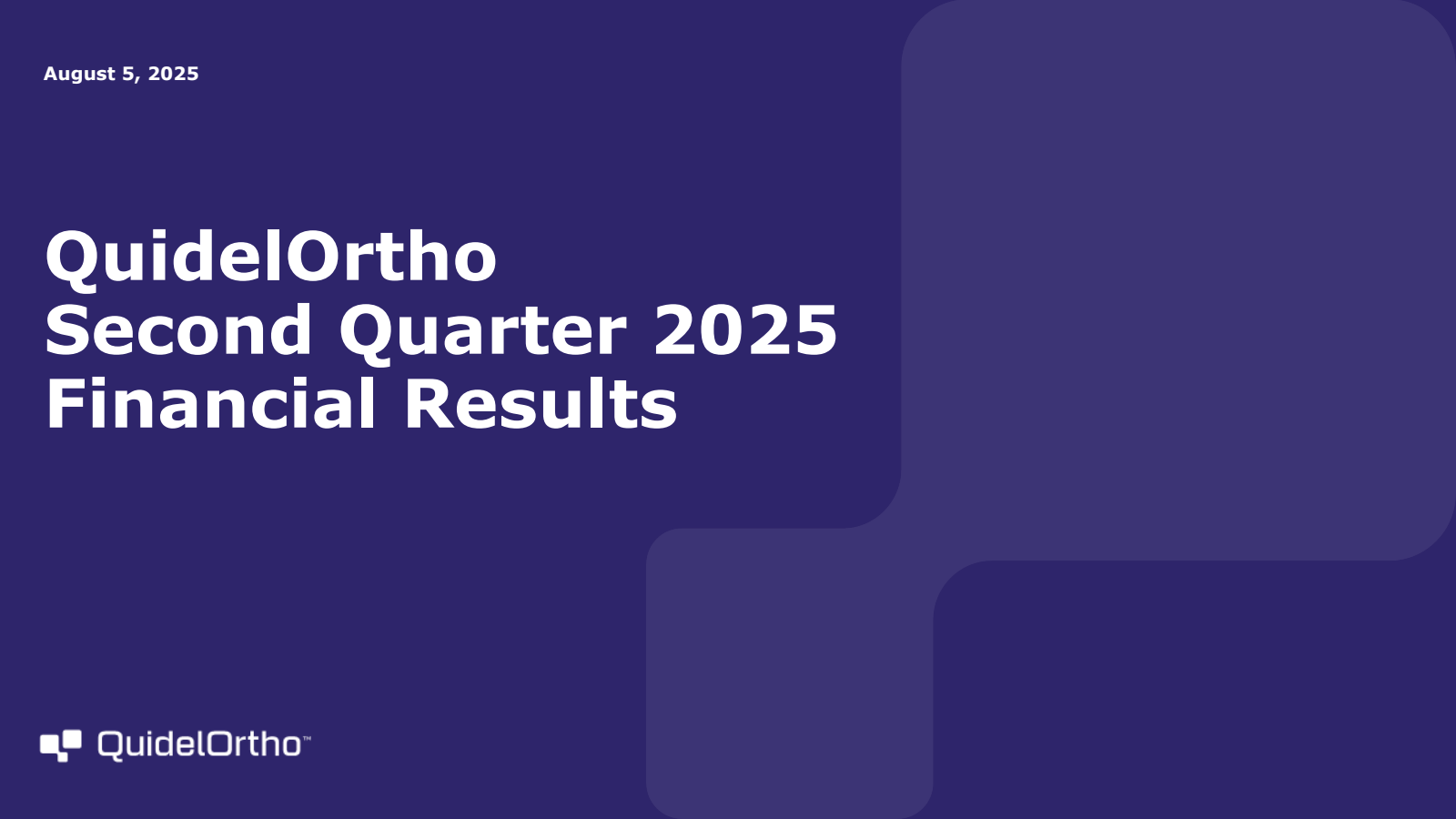 August 5, 2025

QuidelOrtho
Second Quarter 2025
Financial Results

QuidelOrtho™